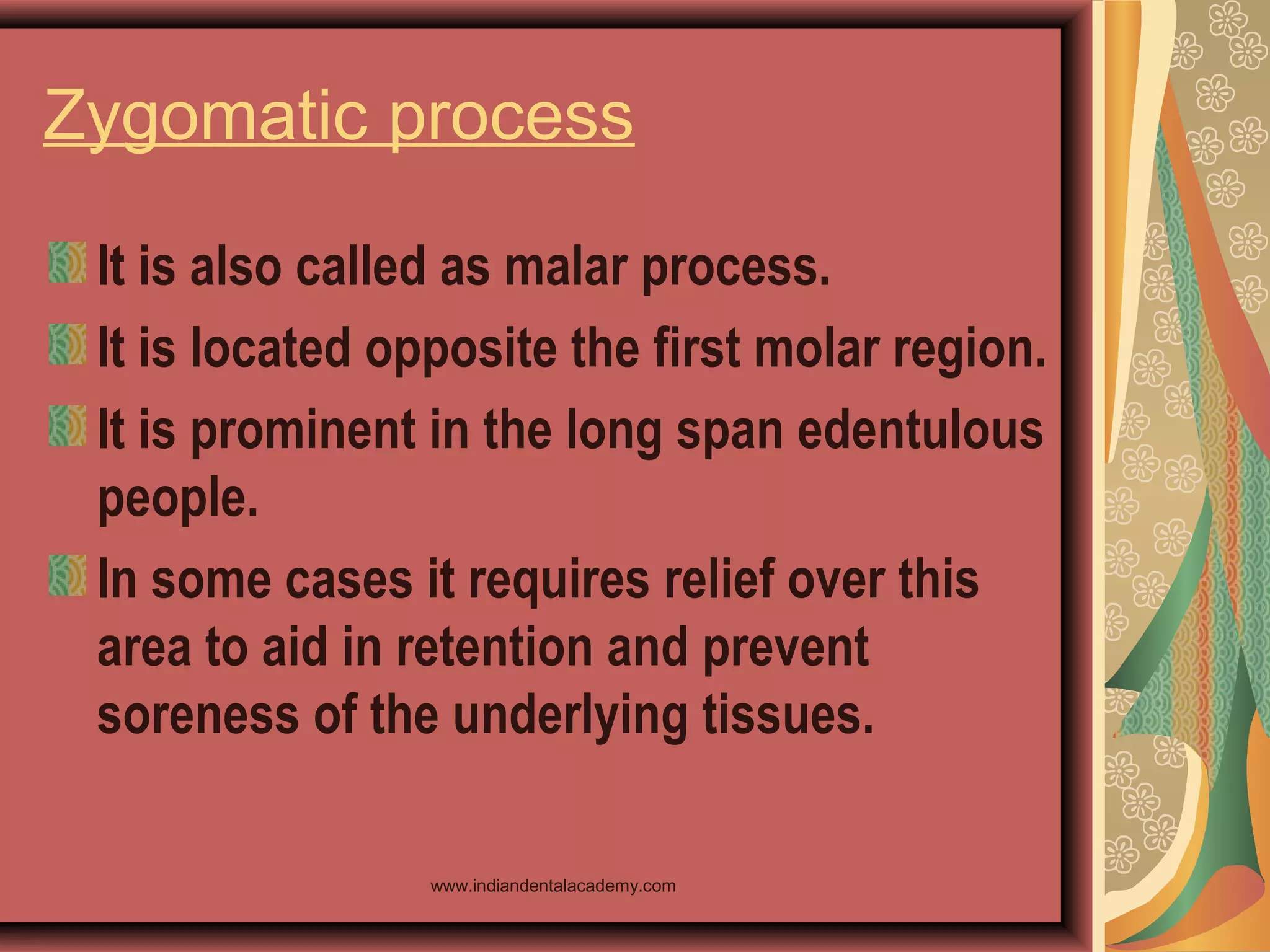 Zygomatic process

It is also called as malar process.

It is located opposite the first molar region.

It is prominent in the long span edentulous people.

In some cases it requires relief over this area to aid in retention and prevent soreness of the underlying tissues.

www.indiandentalacademy.com